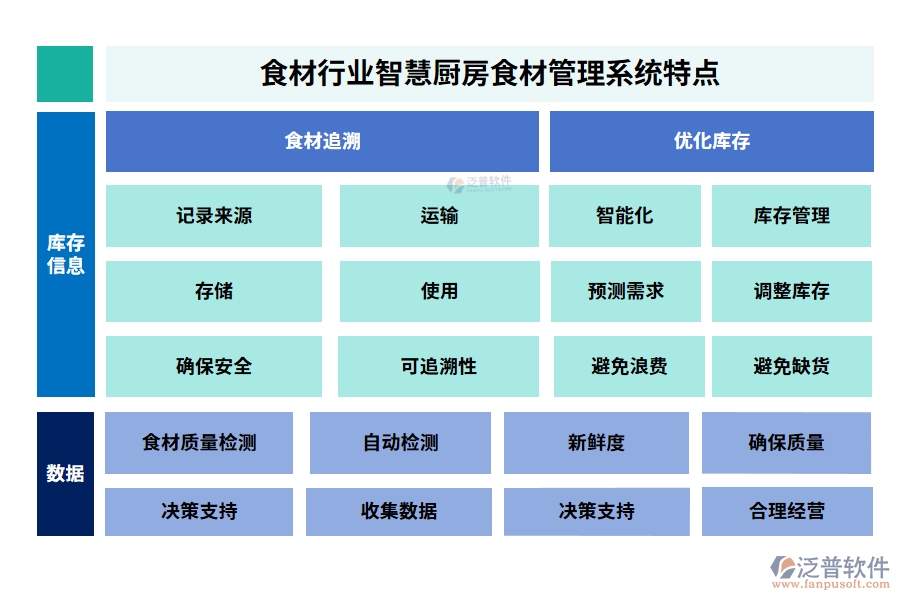 食材行业智慧厨房食材管理系统特点

库存信息

食材追溯

优化库存

泛普软件

记录来源

运输

智能化

库存管理

存储

使用

预测需求

调整库存

确保安全

可追溯性

避免浪费

避免缺货

数据

食材质量检测

自动检测

新鲜度

确保质量

决策支持

收集数据

决策支持

合理经营

泛普软件
www.fanpusoft.com